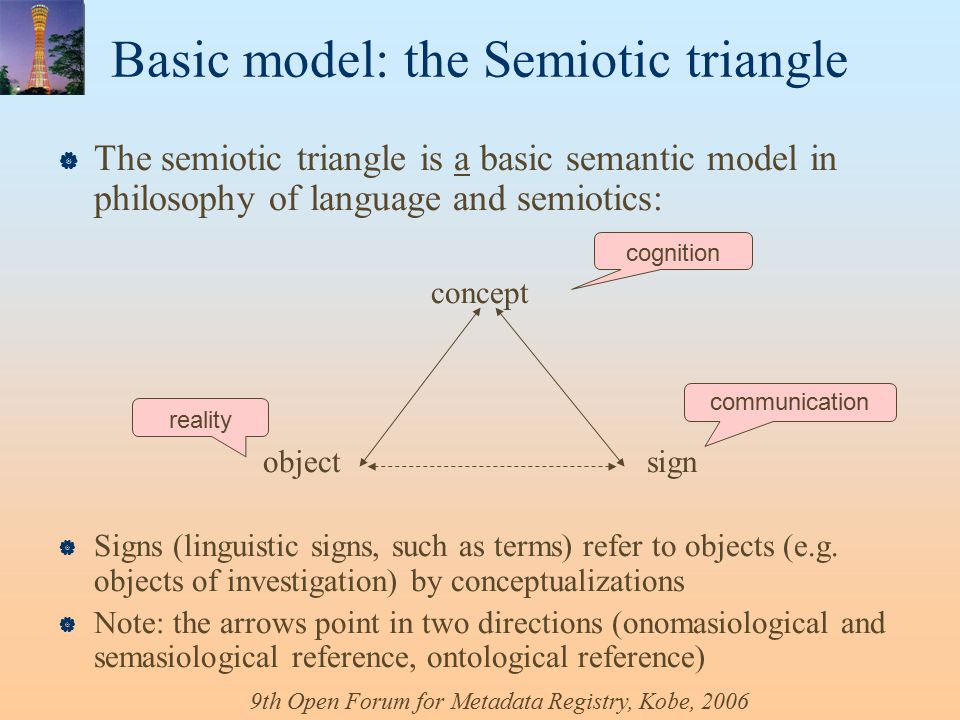 Basic model: the Semiotic triangle

The semiotic triangle is a basic semantic model in philosophy of language and semiotics:

cognition

concept

reality

communication

object

sign

Signs (linguistic signs, such as terms) refer to objects (e.g. objects of investigation) by conceptualizations

Note: the arrows point in two directions (onomasiological and semasiological reference, ontological reference)

9th Open Forum for Metadata Registry, Kobe, 2006